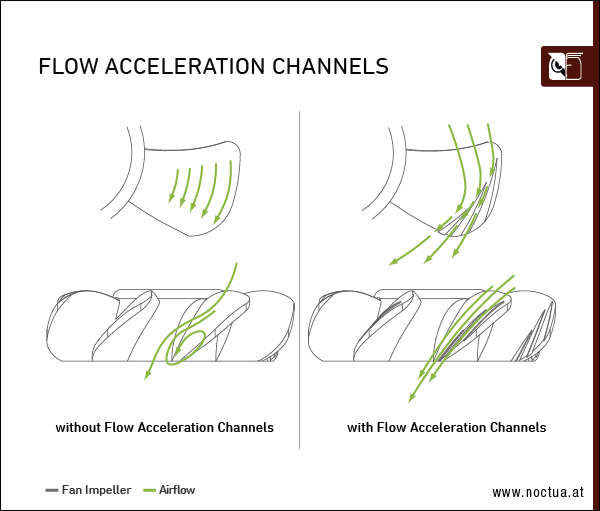 FLOW ACCELERATION CHANNELS

without Flow Acceleration Channels

with Flow Acceleration Channels

Fan Impeller Airflow

www.noctua.at